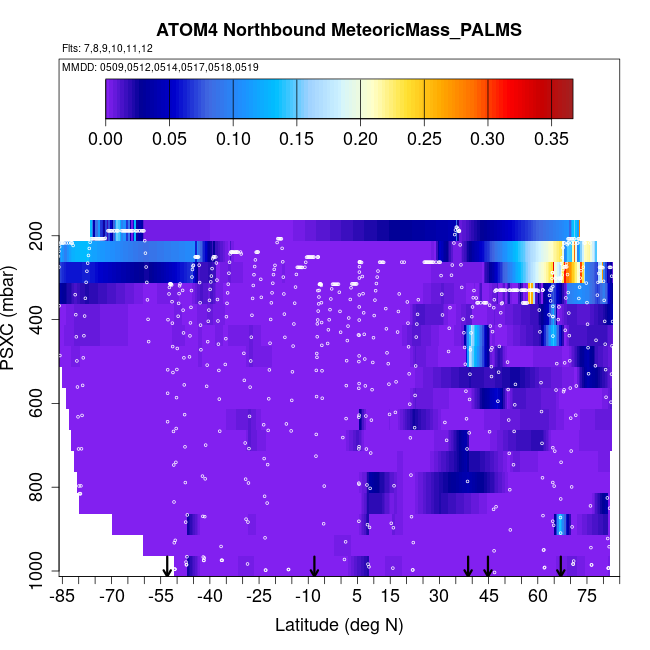 ATOM4 Northbound MeteoricMass_PALMS

Flts: 7,8,9,10,11,12

MMDD: 0509,0512,0514,0517,0518,0519

0.00 0.05 0.10 0.15 0.20 0.25 0.30 0.35

PSXC (mbar)

200
400
600
800
1000

-85 -70 -55 -40 -25 -10 5 15 30 45 60 75

Latitude (deg N)